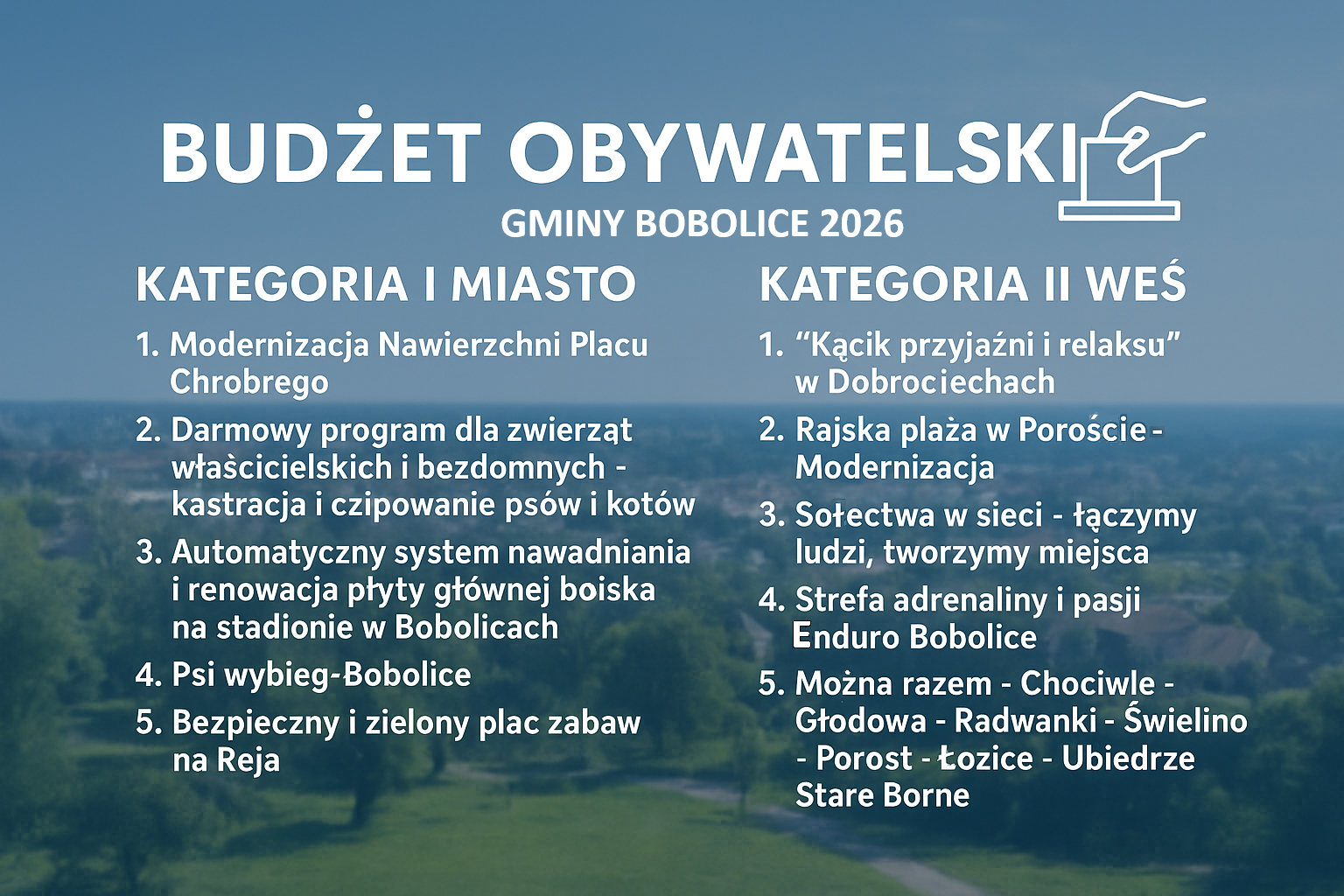 BUDŻET OBYWATELSKI
GMINY BOBOLICE 2026

KATEGORIA I MIASTO

1. Modernizacja Nawierzchni Placu Chrobrego
2. Darmowy program dla zwierząt właścicielskich i bezdomnych - kastracja i czipowanie psów i kotów
3. Automatyczny system nawadniania i renowacja płyty głównej boiska na stadionie w Bobolicach
4. Psi wybieg-Bobolice
5. Bezpieczny i zielony plac zabaw na Reja

KATEGORIA II WEŚ

1. “Kącik przyjaźni i relaksu” w Dobrociechach
2. Rajska plaża w Poroście - Modernizacja
3. Sołectwa w sieci - łączymy ludzi, tworzymy miejsca
4. Strefa adrenaliny i pasji Enduro Bobolice
5. Można razem - Chociwle - Głodowa - Radwanki - Świelino - Porost - Łozice - Ubiedrze Stare Borne